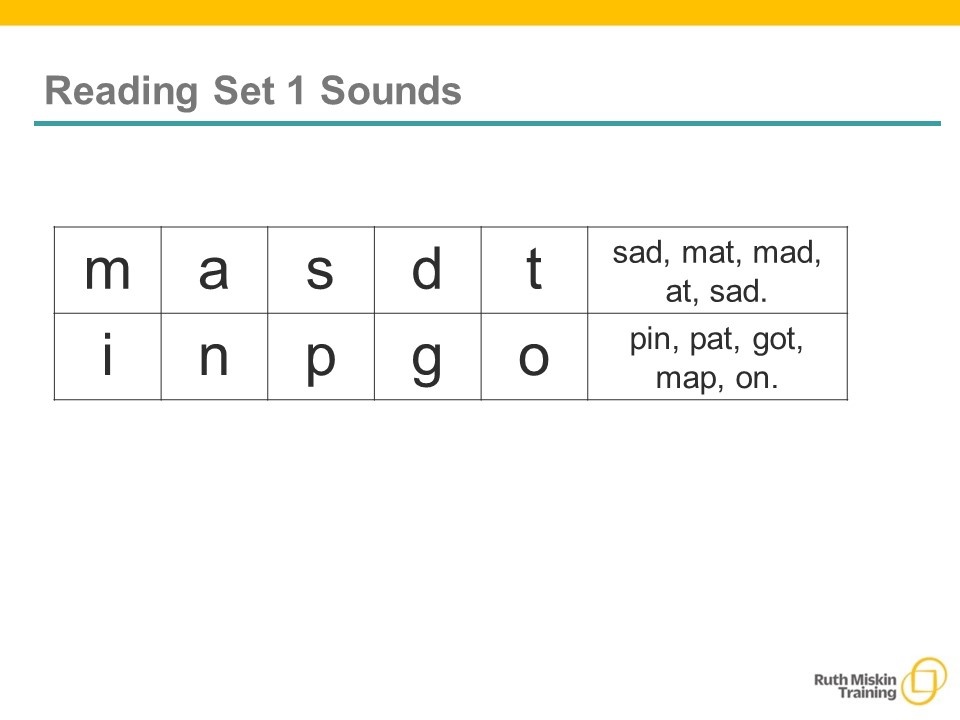 Reading Set 1 Sounds

| m | a | s | d | t | sad, mat, mad, at, sad. |
|---|---|---|---|---|---|
| i | n | p | g | o | pin, pat, got, map, on. |

Ruth Miskin Training